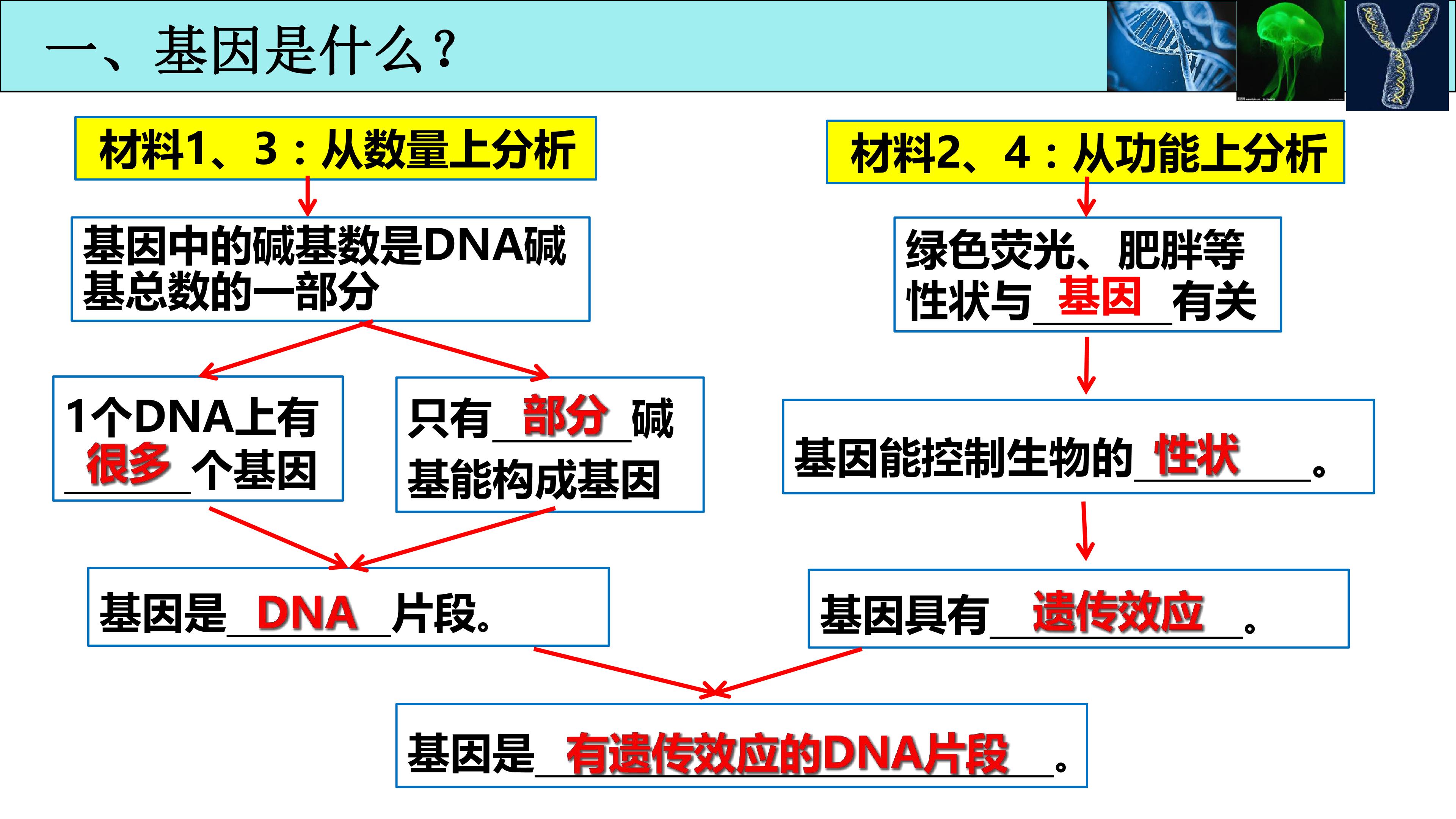 一、基因是什么？

材料1、3：从数量上分析

基因中的碱基数是DNA碱基总数的一部分

1个DNA上有很多个基因

只有部分碱基能构成基因

基因是DNA片段。

材料2、4：从功能上分析

绿色荧光、肥胖等性状与基因有关

基因能控制生物的性状。

基因具有遗传效应。

基因是有遗传效应的DNA片段。